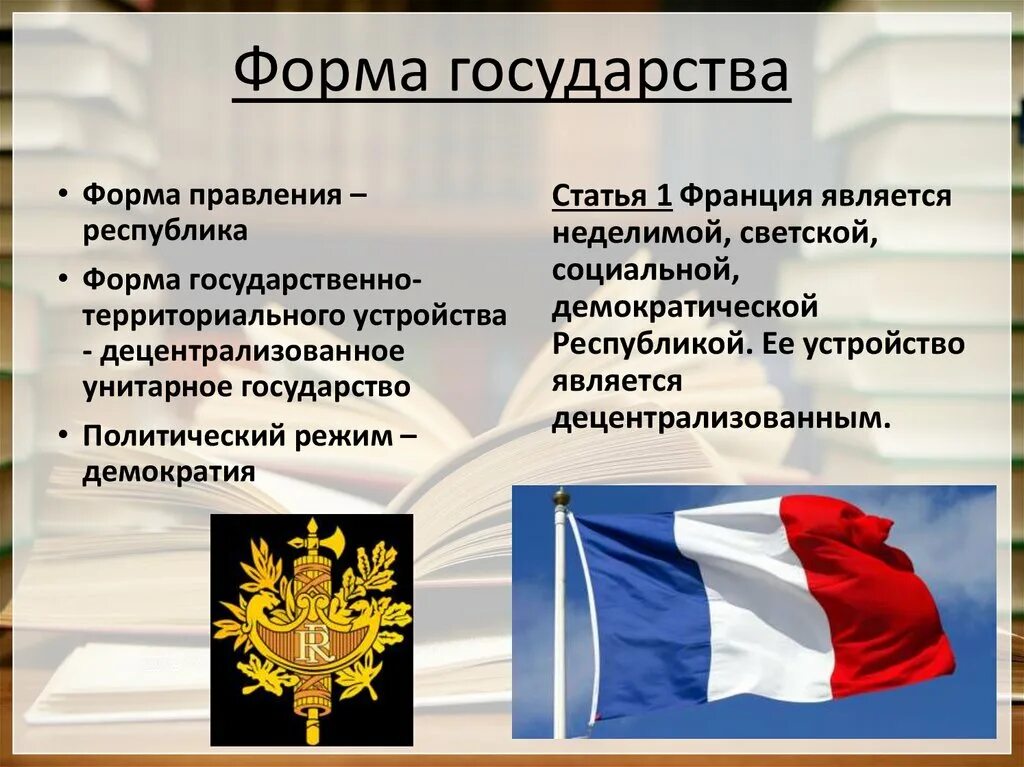 Форма государства

• Форма правления – республика
• Форма государственно-территориального устройства - децентрализованное унитарное государство
• Политический режим – демократия

Статья 1 Франция является неделимой, светской, социальной, демократической Республикой. Ее устройство является децентрализованным.

RF